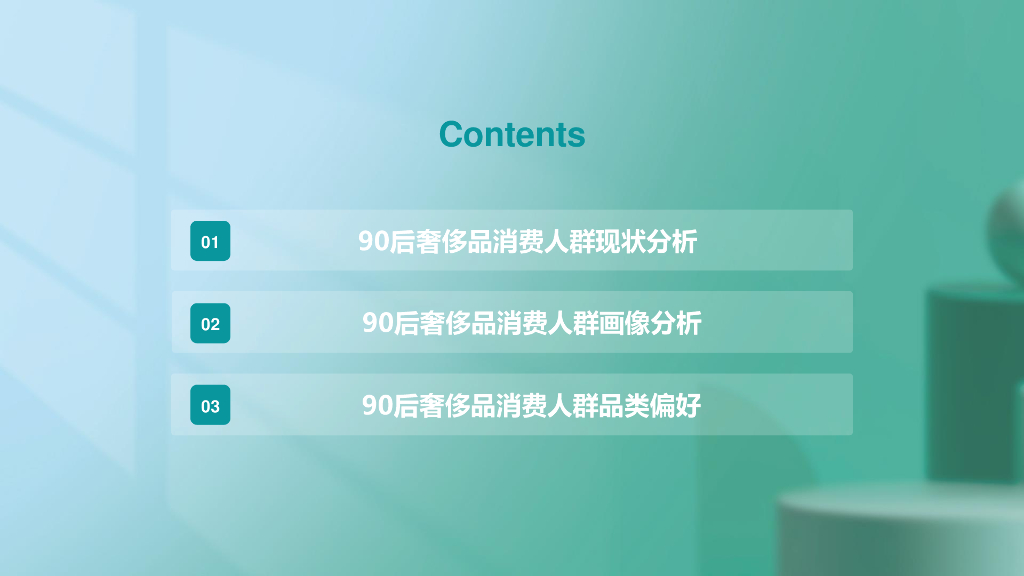 Contents

01 90后奢侈品消费人群现状分析

02 90后奢侈品消费人群画像分析

03 90后奢侈品消费人群品类偏好